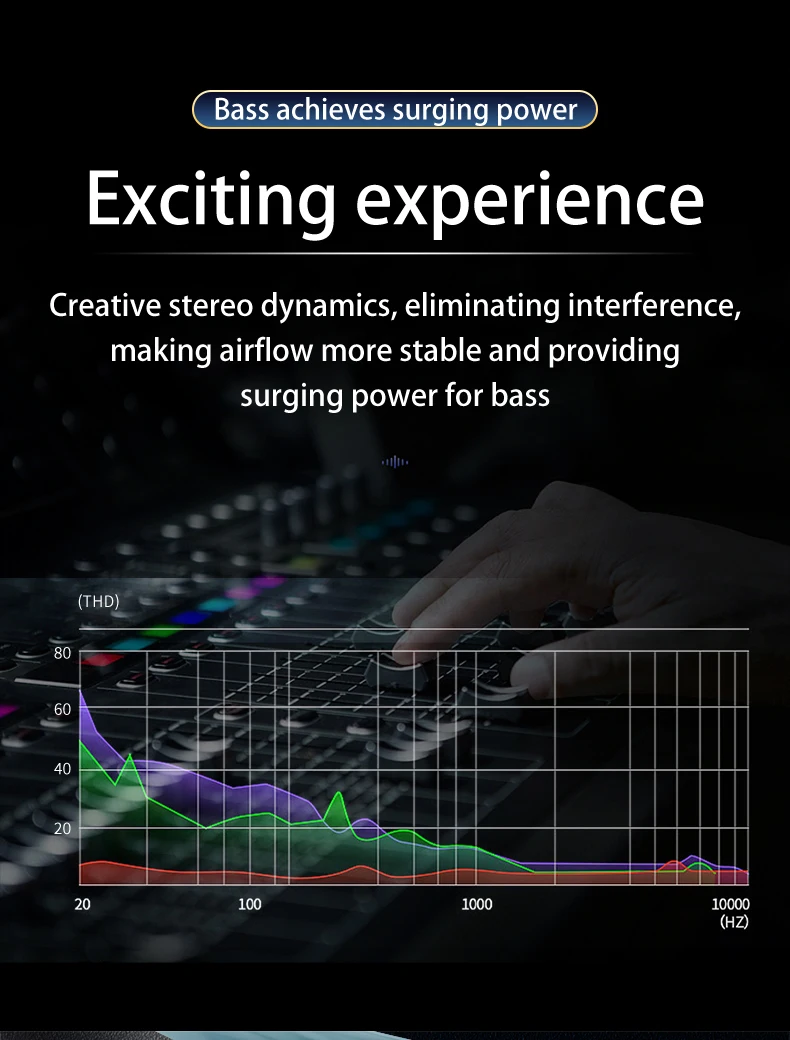 Bass achieves surging power

Exciting experience

Creative stereo dynamics, eliminating interference, making airflow more stable and providing surging power for bass

(THD)
80
60
40
20
20
100
1000
10000
(HZ)